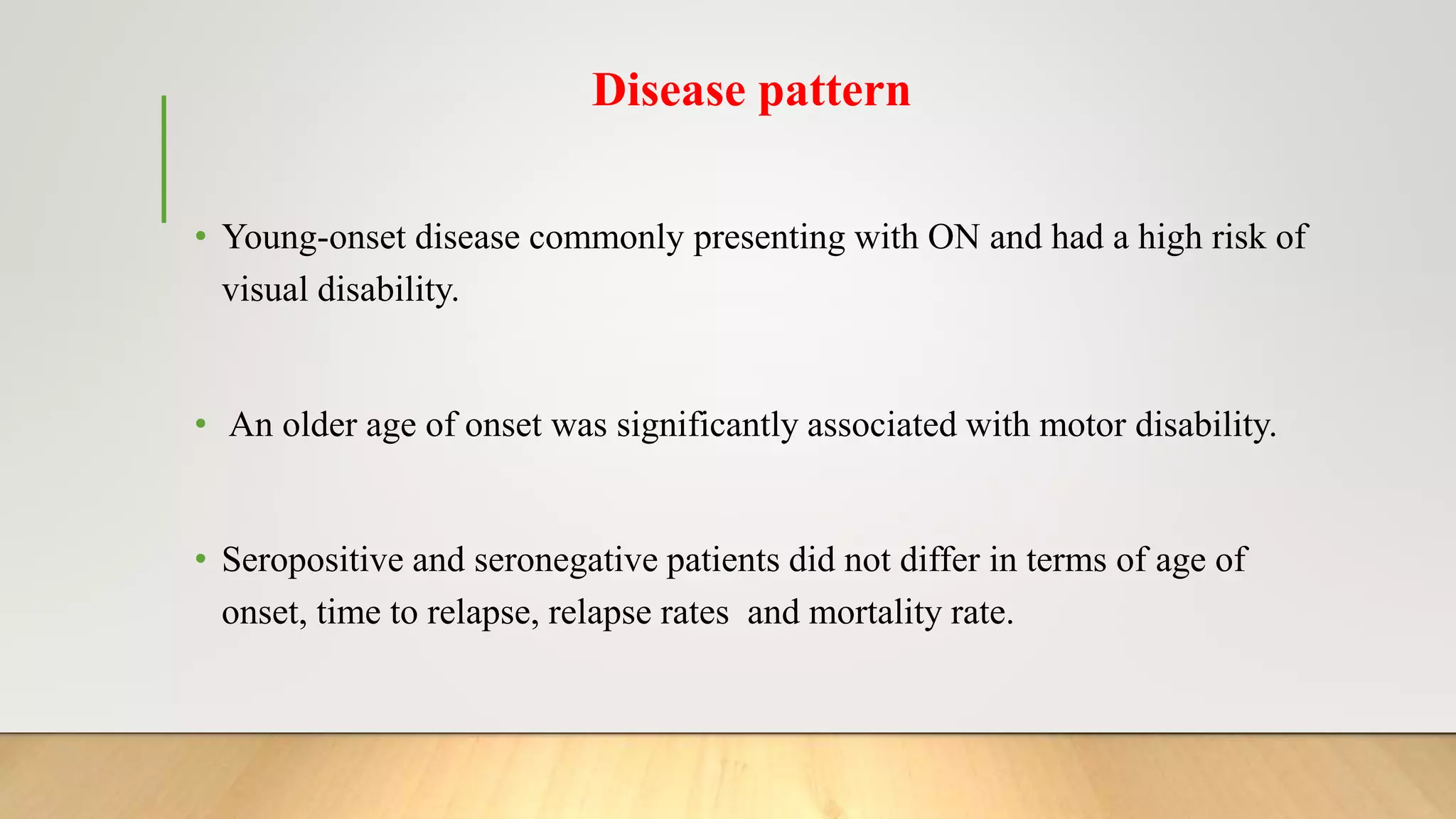 Disease pattern

• Young-onset disease commonly presenting with ON and had a high risk of visual disability.

• An older age of onset was significantly associated with motor disability.

• Seropositive and seronegative patients did not differ in terms of age of onset, time to relapse, relapse rates and mortality rate.